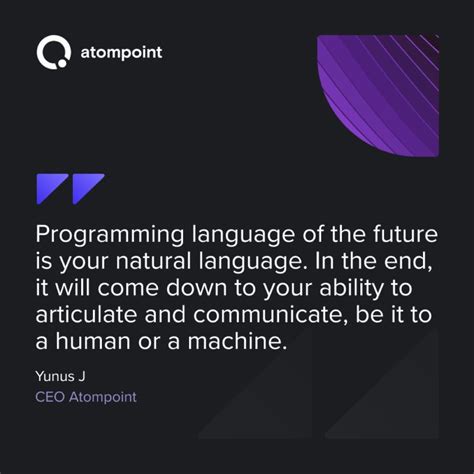 atompoint

Programming language of the future is your natural language. In the end, it will come down to your ability to articulate and communicate, be it to a human or a machine.

Yunus J
CEO Atompoint